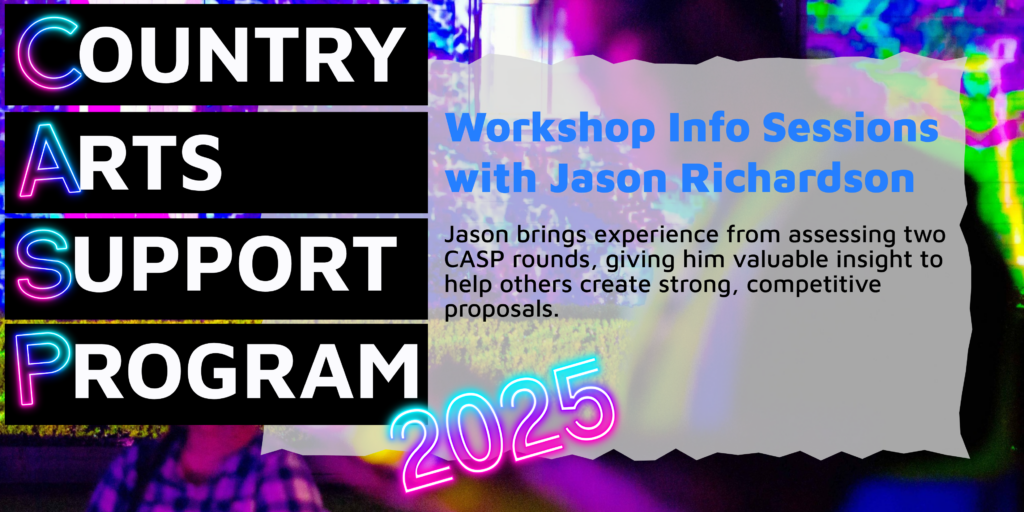 COUNTRY
ARTS
SUPPORT
PROGRAM
2025

Workshop Info Sessions with Jason Richardson

Jason brings experience from assessing two CASP rounds, giving him valuable insight to help others create strong, competitive proposals.